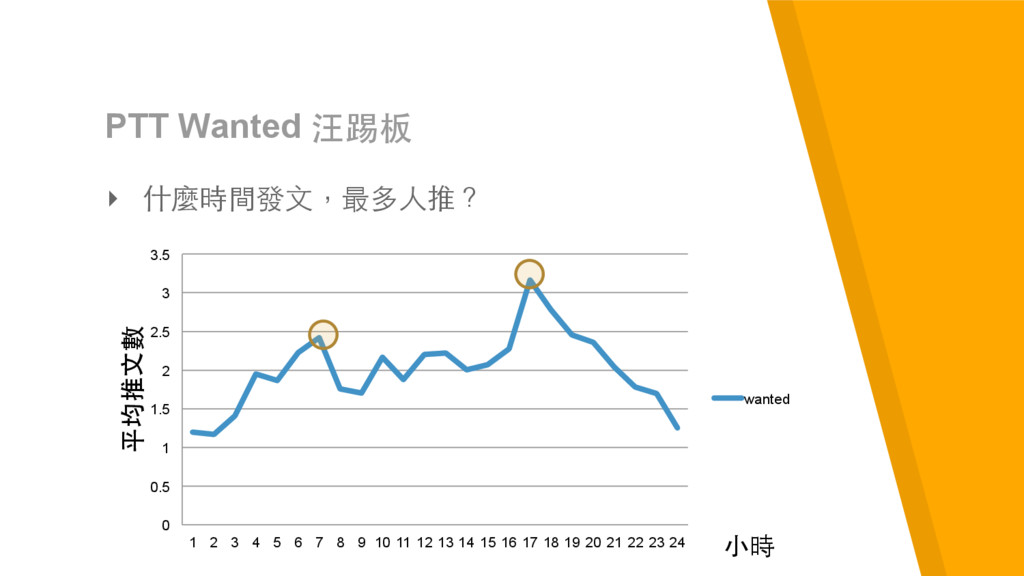 PTT Wanted 汪踢板

什麼時間發文，最多人推？

平均推文數

3.5
3
2.5
2
1.5
1
0.5
0

1 2 3 4 5 6 7 8 9 10 11 12 13 14 15 16 17 18 19 20 21 22 23 24

小時

wanted